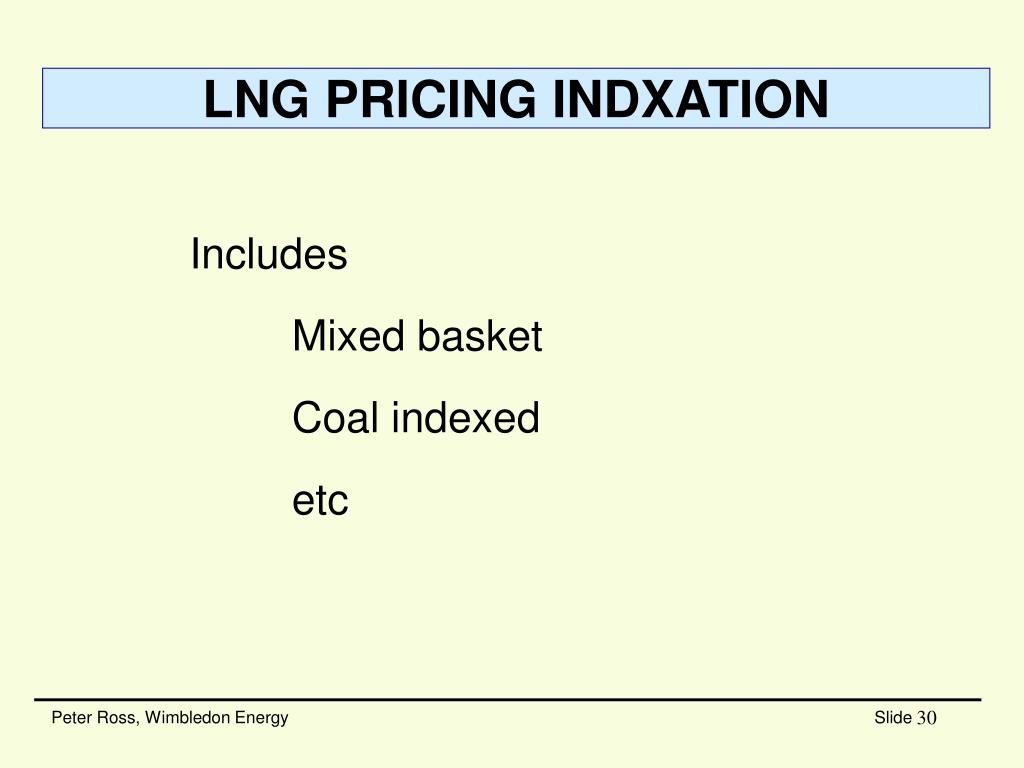 LNG PRICING INDXATION

Includes

Mixed basket

Coal indexed

etc

Peter Ross, Wimbledon Energy

Slide 30